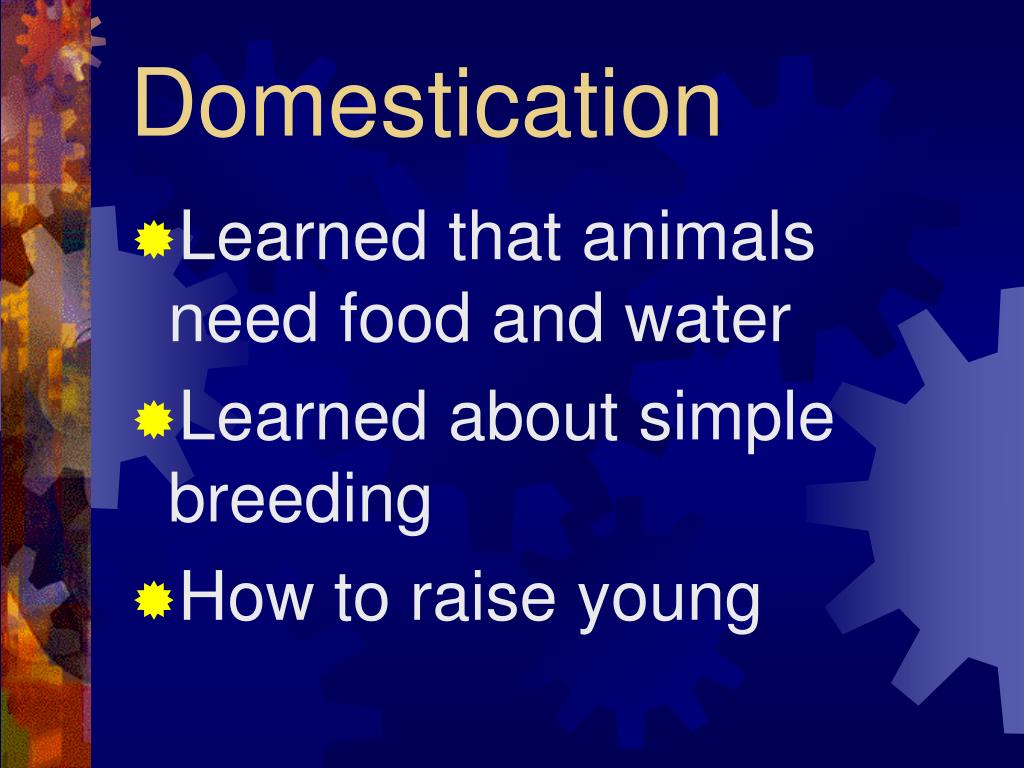 Domestication

Learned that animals need food and water

Learned about simple breeding

How to raise young